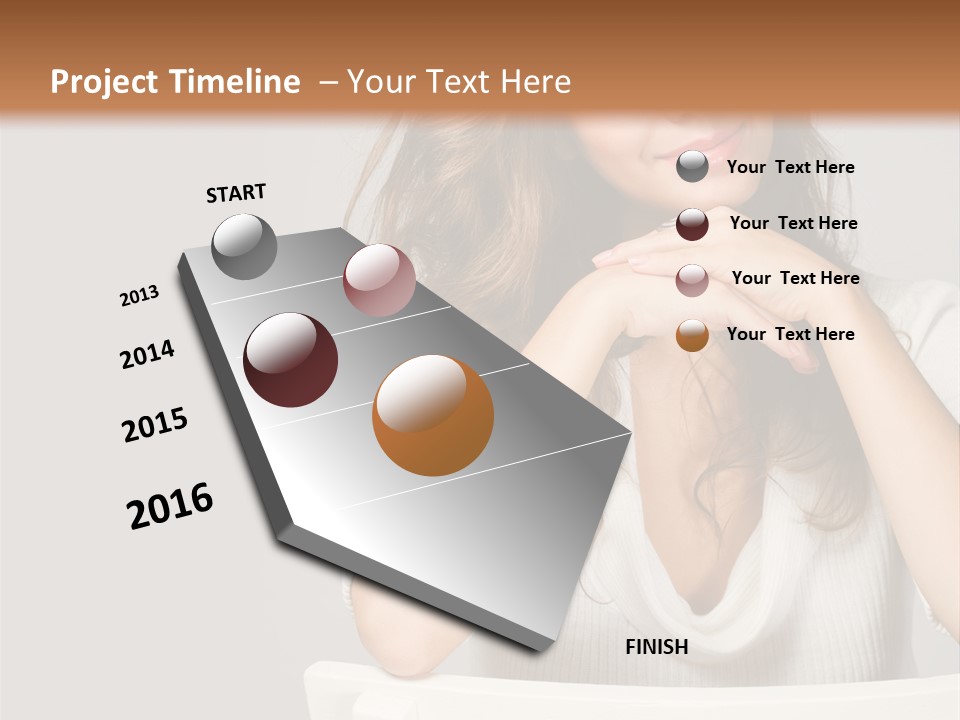 Project Timeline – Your Text Here

START

2013

2014

2015

2016

FINISH

Your Text Here

Your Text Here

Your Text Here

Your Text Here